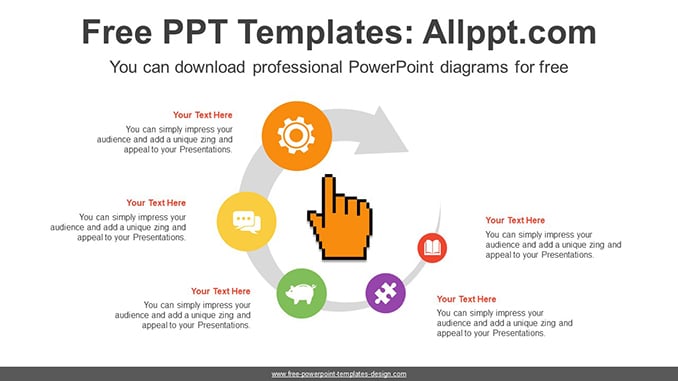 Free PPT Templates: Allppt.com

You can download professional PowerPoint diagrams for free

Your Text Here
You can simply impress your audience and add a unique zing and appeal to your Presentations.

Your Text Here
You can simply impress your audience and add a unique zing and appeal to your Presentations.

Your Text Here
You can simply impress your audience and add a unique zing and appeal to your Presentations.

Your Text Here
You can simply impress your audience and add a unique zing and appeal to your Presentations.

Your Text Here
You can simply impress your audience and add a unique zing and appeal to your Presentations.

www.free-powerpoint-templates-design.com